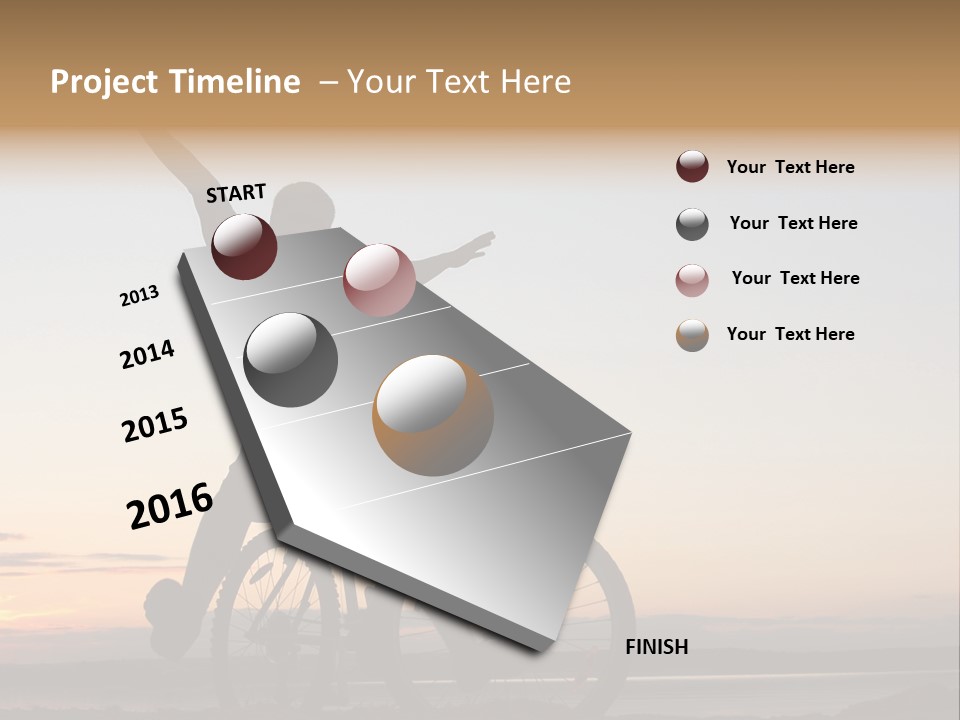 Project Timeline – Your Text Here

START

2013

2014

2015

2016

FINISH

Your Text Here

Your Text Here

Your Text Here

Your Text Here